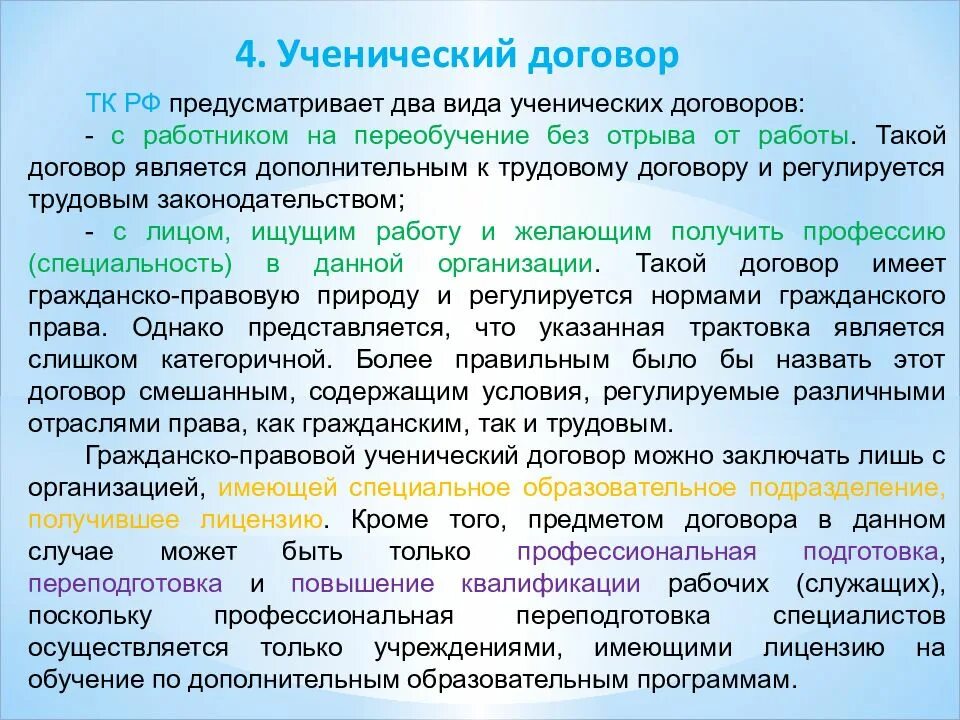 4. Ученический договор

ТК РФ предусматривает два вида ученических договоров:

- с работником на переобучение без отрыва от работы. Такой договор является дополнительным к трудовому договору и регулируется трудовым законодательством;

- с лицом, ищущим работу и желающим получить профессию (специальность) в данной организации. Такой договор имеет гражданско-правовую природу и регулируется нормами гражданского права. Однако представляется, что указанная трактовка является слишком категоричной. Более правильным было бы назвать этот договор смешанным, содержащим условия, регулируемые различными отраслями права, как гражданским, так и трудовым.

Гражданско-правовой ученический договор можно заключать лишь с организацией, имеющей специальное образовательное подразделение, получившее лицензию. Кроме того, предметом договора в данном случае может быть только профессиональная подготовка, переподготовка и повышение квалификации рабочих (служащих), поскольку профессиональная переподготовка специалистов осуществляется только учреждениями, имеющими лицензию на обучение по дополнительным образовательным программам.